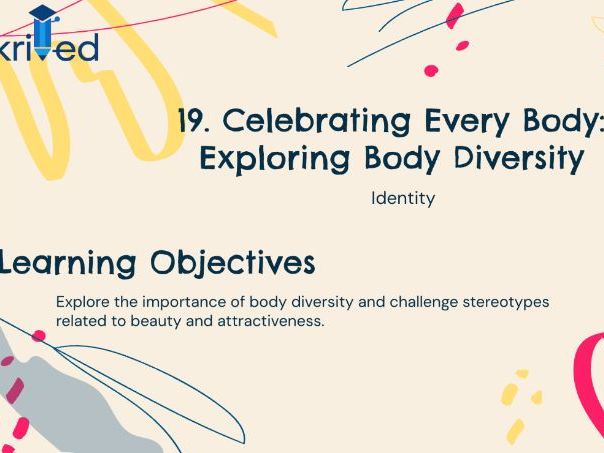 krived

19. Celebrating Every Body: Exploring Body Diversity

Identity

Learning Objectives

Explore the importance of body diversity and challenge stereotypes related to beauty and attractiveness.